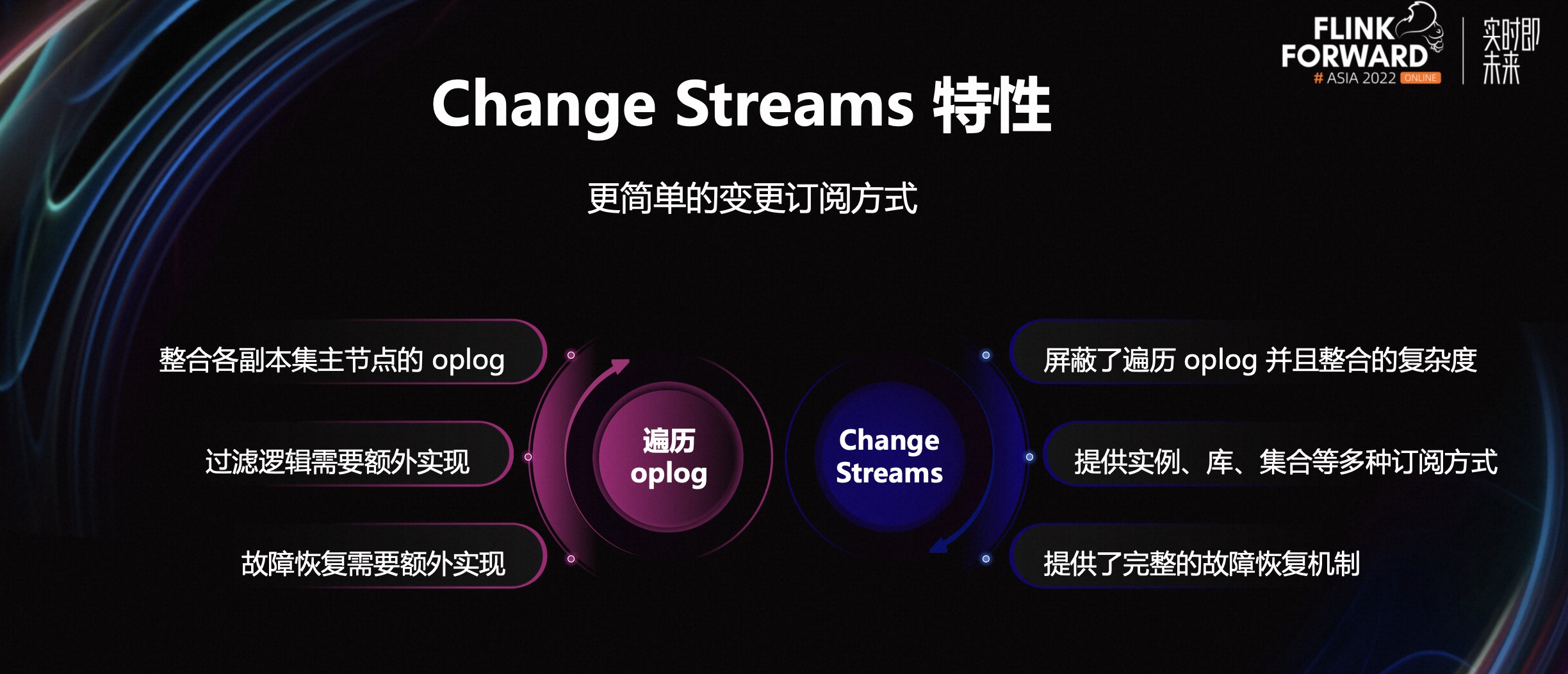 FLINK FORWARD
# ASIA 2022 ONLINE
实时即未来

Change Streams 特性

更简单的变更订阅方式

整合各副本集主节点的 oplog

过滤逻辑需要额外实现

故障恢复需要额外实现

遍历 oplog

Change Streams

屏蔽了遍历 oplog 并且整合的复杂度

提供实例、库、集合等多种订阅方式

提供了完整的故障恢复机制